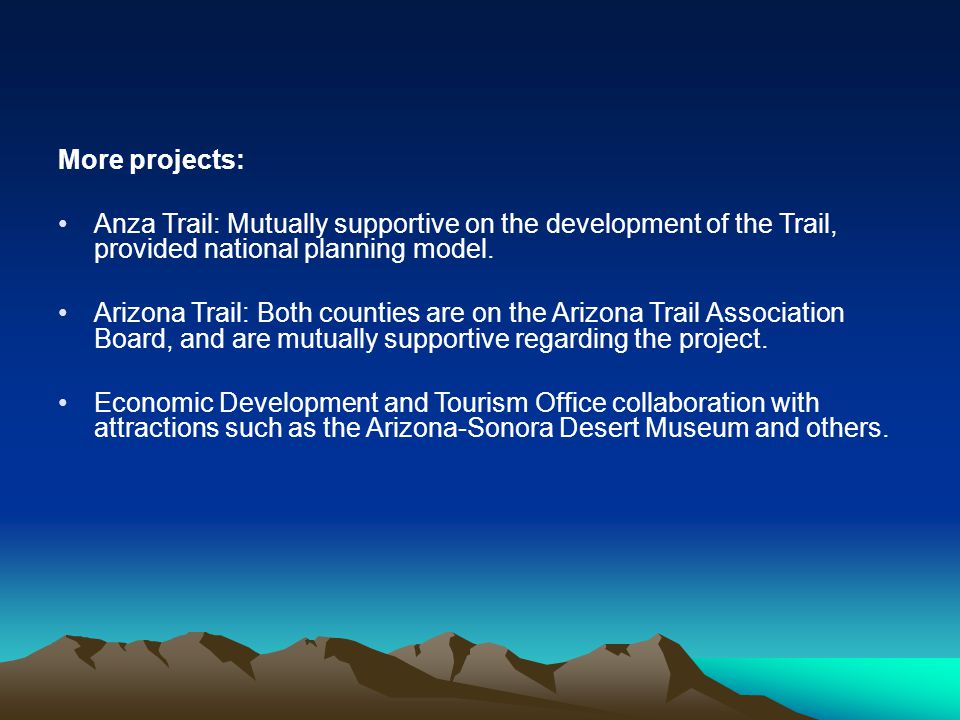 More projects:

• Anza Trail: Mutually supportive on the development of the Trail, provided national planning model.

• Arizona Trail: Both counties are on the Arizona Trail Association Board, and are mutually supportive regarding the project.

• Economic Development and Tourism Office collaboration with attractions such as the Arizona-Sonora Desert Museum and others.